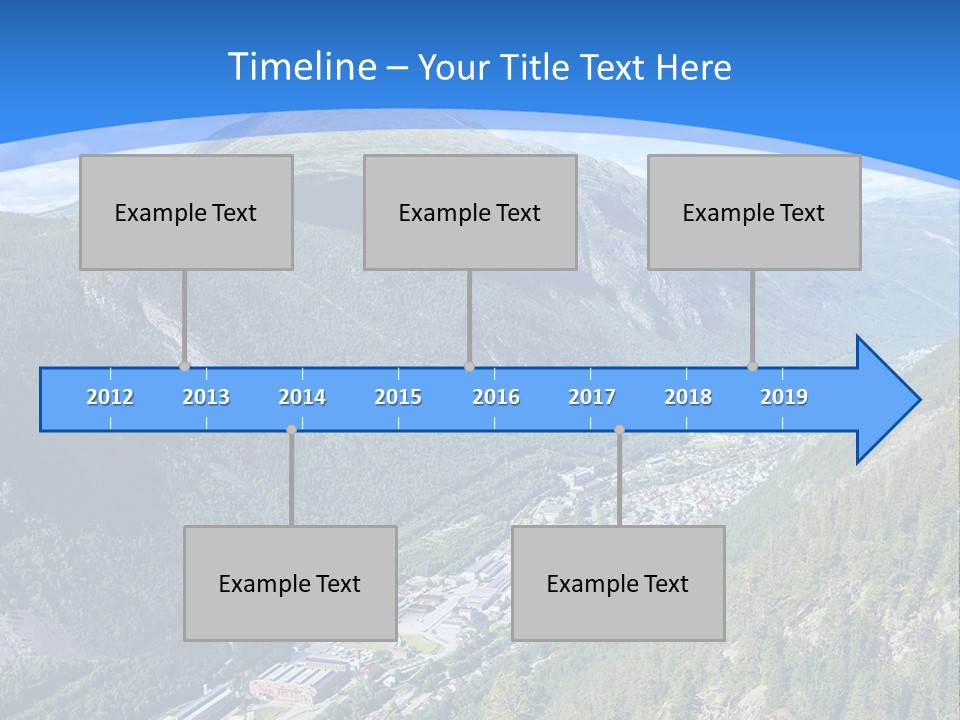 Timeline – Your Title Text Here

Example Text

Example Text

Example Text

2012 2013 2014 2015 2016 2017 2018 2019

Example Text

Example Text